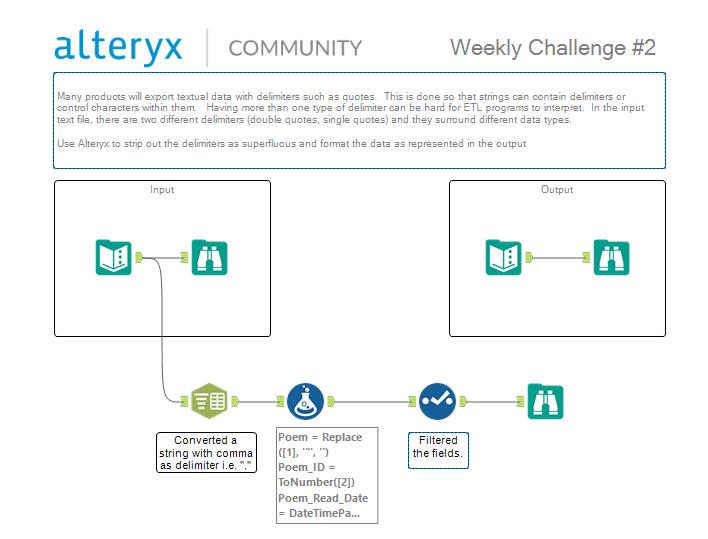 alteryx | COMMUNITY Weekly Challenge #2

Many products will export textual data with delimiters such as quotes. This is done so that strings can contain delimiters or control characters within them. Having more than one type of delimiter can be hard for ETL programs to interpret. In the input text file, there are two different delimiters (double quotes, single quotes) and they surround different data types.

Use Alteryx to strip out the delimiters as superfluous and format the data as represented in the output

Input

Output

Converted a string with comma as delimiter i.e. ","

Poem = Replace ([1], '"', '') Poem_ID = ToNumber([2]) Poem_Read_Date = DateTimePa...

Filtered the fields.